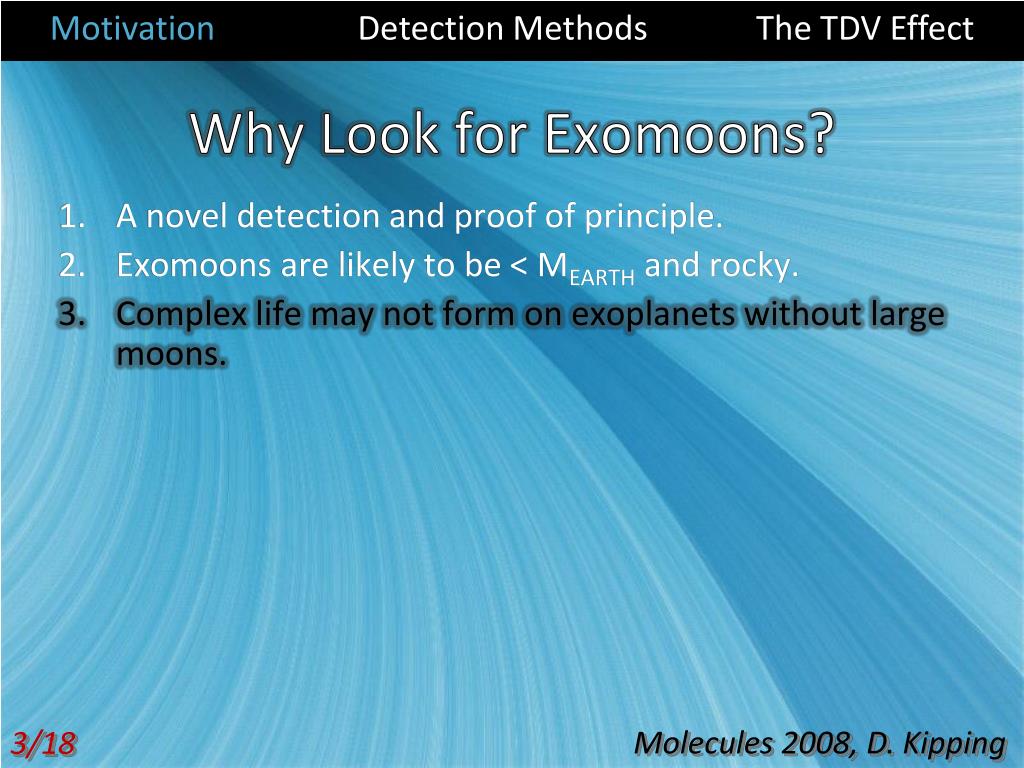 Motivation Detection Methods The TDV Effect

Why Look for Exomoons?

1. A novel detection and proof of principle.
2. Exomoons are likely to be < $M_{EARTH}$ and rocky.
3. Complex life may not form on exoplanets without large moons.

3/18

Molecules 2008, D. Kipping